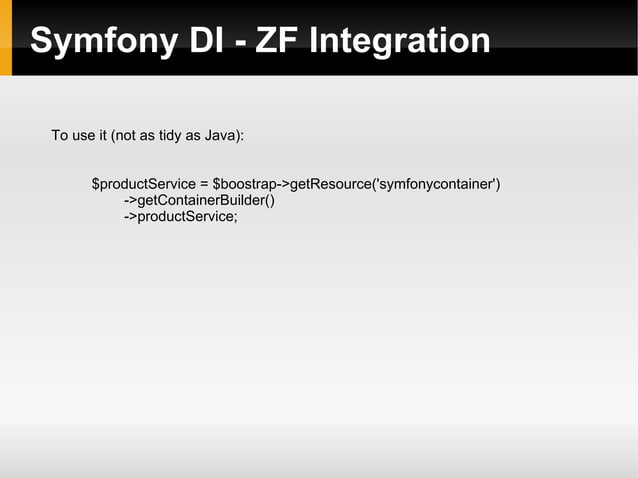 Symfony DI - ZF Integration

To use it (not as tidy as Java):

$productService = $boostrap->getResource('symfonycontainer')
->getContainerBuilder()
->productService;